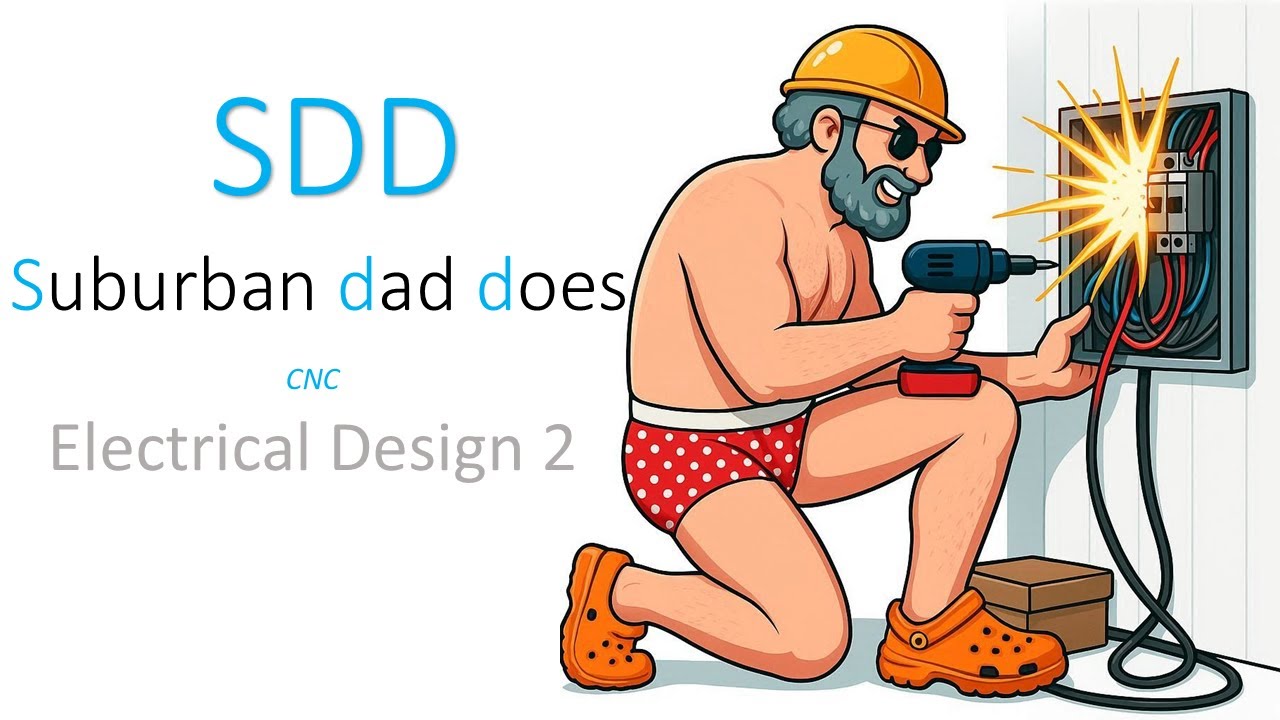 SDD

Suburban dad does

CNC

Electrical Design 2